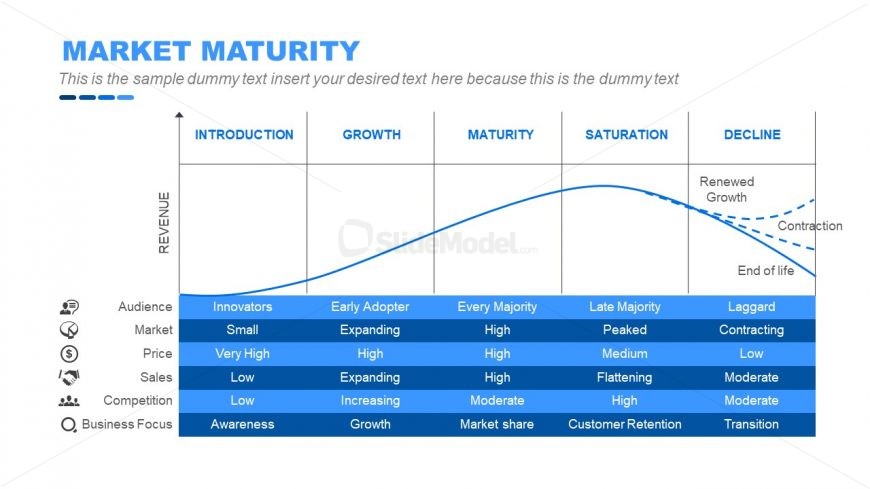 MARKET MATURITY

This is the sample dummy text insert your desired text here because this is the dummy text

REVENUE

Renewed Growth

Contraction

End of life

SlideModel.com

| | INTRODUCTION | GROWTH | MATURITY | SATURATION | DECLINE |
|---|---|---|---|---|---|
| Audience | Innovators | Early Adopter | Every Majority | Late Majority | Laggard |
| Market | Small | Expanding | High | Peaked | Contracting |
| Price | Very High | High | High | Medium | Low |
| Sales | Low | Expanding | High | Flattening | Moderate |
| Competition | Low | Increasing | Moderate | High | Moderate |
| Business Focus | Awareness | Growth | Market share | Customer Retention | Transition |